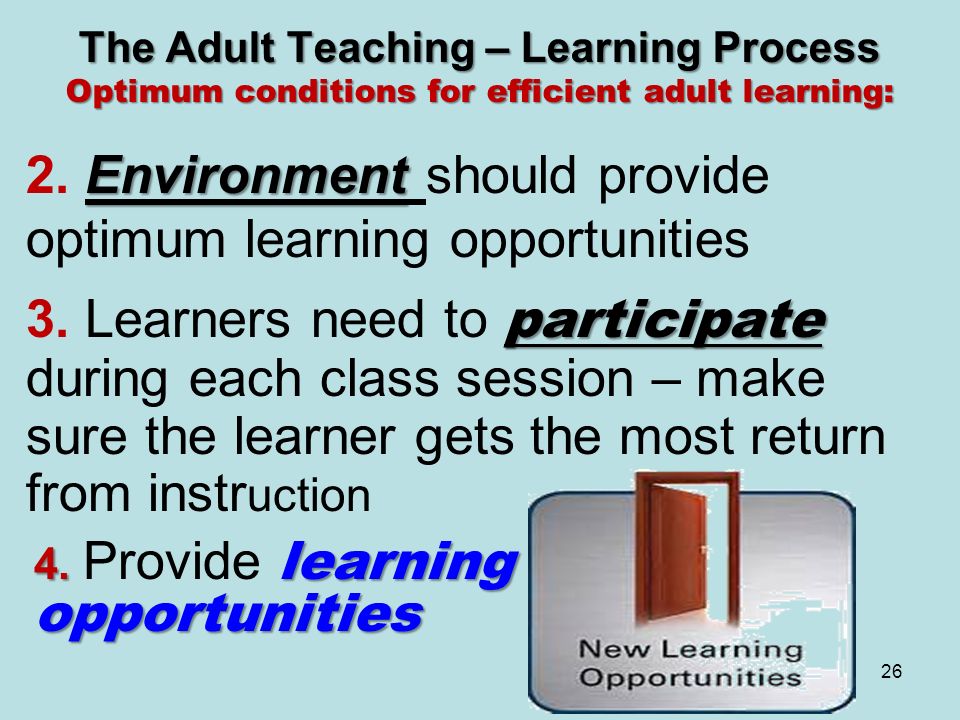 The Adult Teaching – Learning Process
Optimum conditions for efficient adult learning:

2. Environment should provide optimum learning opportunities

3. Learners need to participate during each class session – make sure the learner gets the most return from instruction

4. Provide learning opportunities

New Learning Opportunities

26